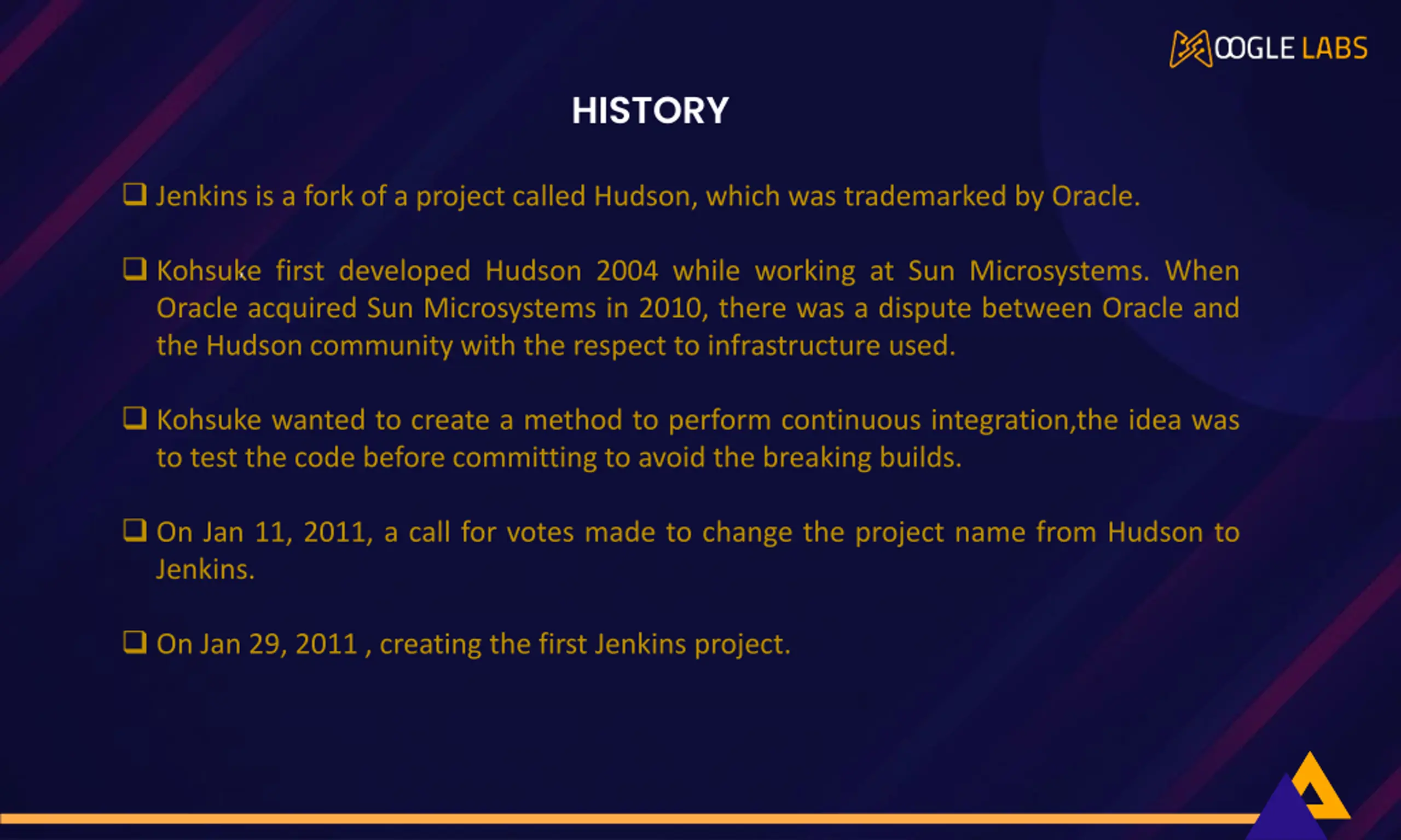 OOGLE LABS

HISTORY

❑ Jenkins is a fork of a project called Hudson, which was trademarked by Oracle.

❑ Kohsuke first developed Hudson 2004 while working at Sun Microsystems. When Oracle acquired Sun Microsystems in 2010, there was a dispute between Oracle and the Hudson community with the respect to infrastructure used.

❑ Kohsuke wanted to create a method to perform continuous integration,the idea was to test the code before committing to avoid the breaking builds.

❑ On Jan 11, 2011, a call for votes made to change the project name from Hudson to Jenkins.

❑ On Jan 29, 2011 , creating the first Jenkins project.